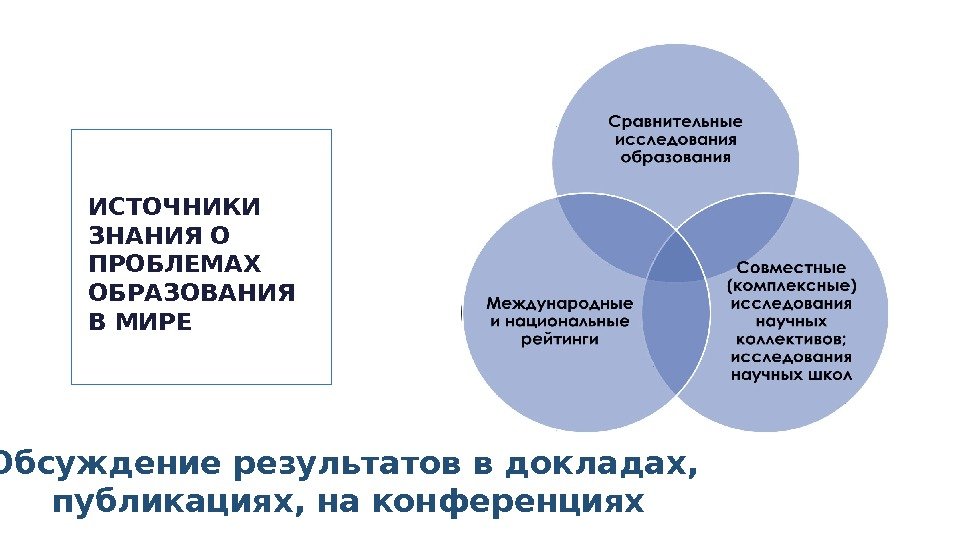 ИСТОЧНИКИ ЗНАНИЯ О ПРОБЛЕМАХ ОБРАЗОВАНИЯ В МИРЕ

Сравнительные исследования образования

Международные и национальные рейтинги

Совместные (комплексные) исследования научных коллективов; исследования научных школ

Обсуждение результатов в докладах, публикациях, на конференциях